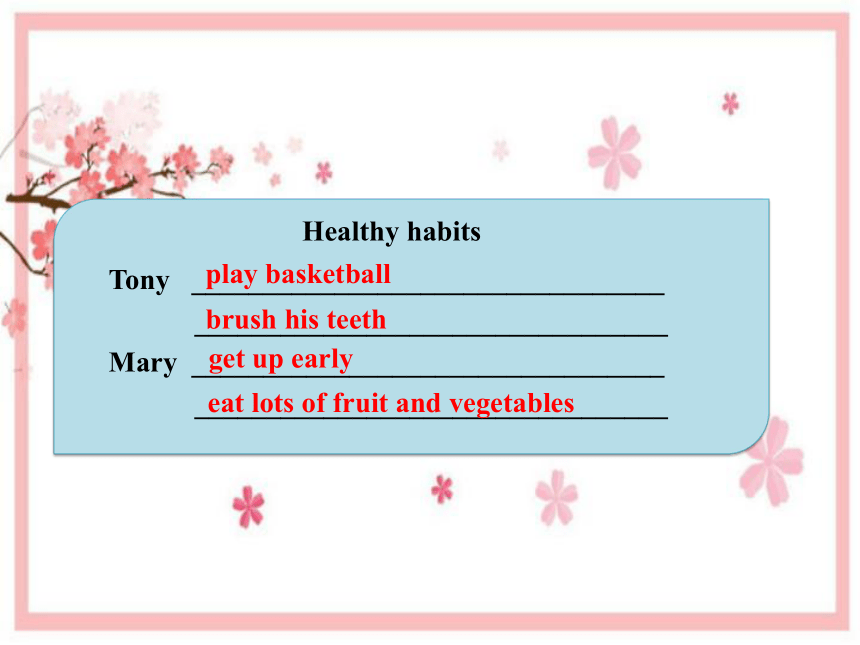 Healthy habits

Tony play basketball

brush his teeth

Mary get up early

eat lots of fruit and vegetables